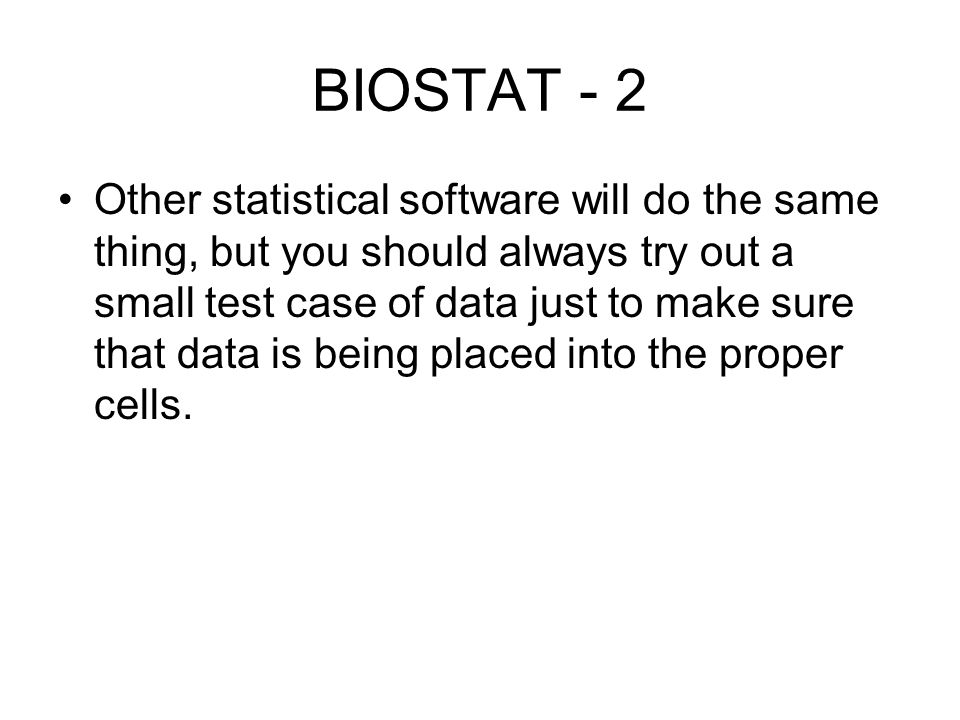 BIOSTAT - 2

• Other statistical software will do the same thing, but you should always try out a small test case of data just to make sure that data is being placed into the proper cells.